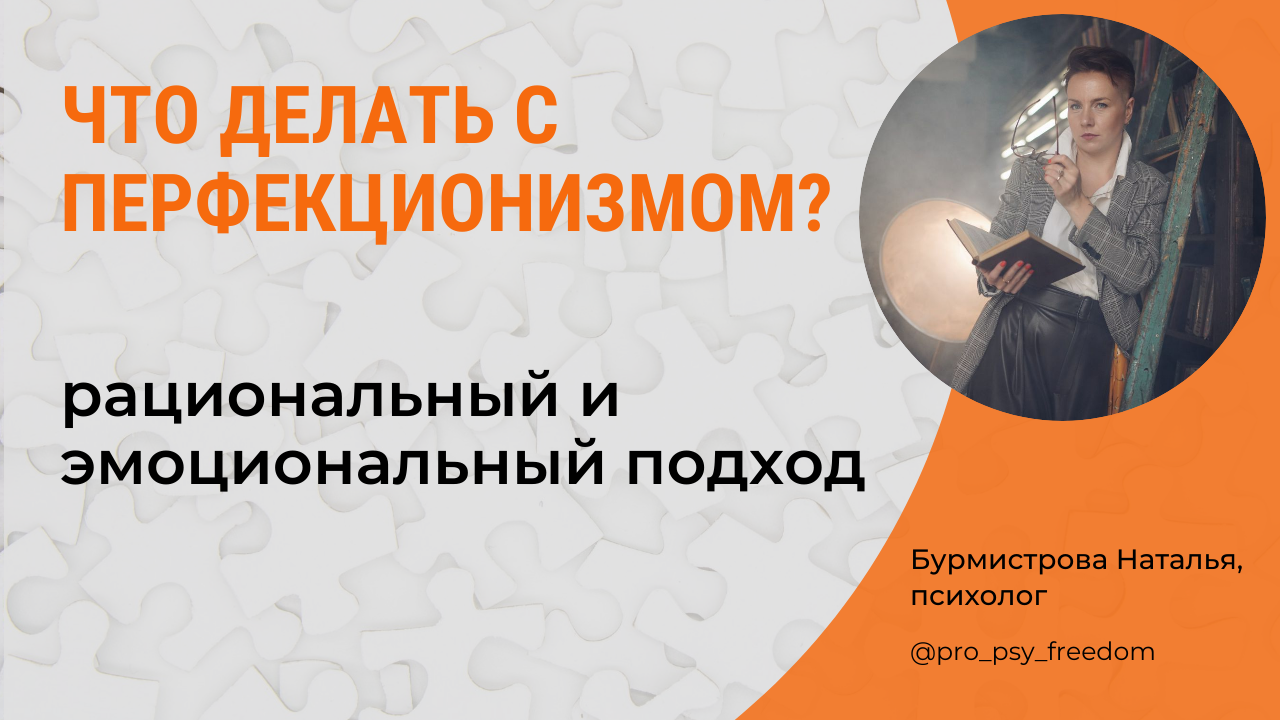 ЧТО ДЕЛАТЬ С ПЕРФЕКЦИОНИЗМОМ?

рациональный и эмоциональный подход

Бурмистрова Наталья, психолог

@pro_psy_freedom